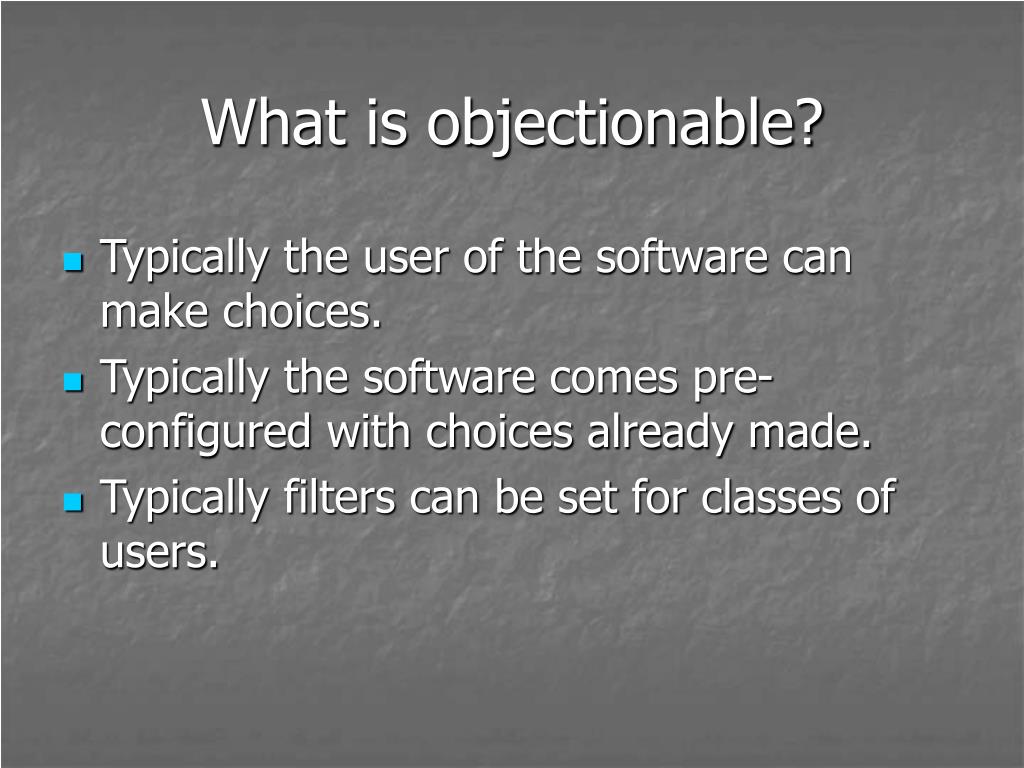 What is objectionable?

- Typically the user of the software can make choices.
- Typically the software comes pre-configured with choices already made.
- Typically filters can be set for classes of users.